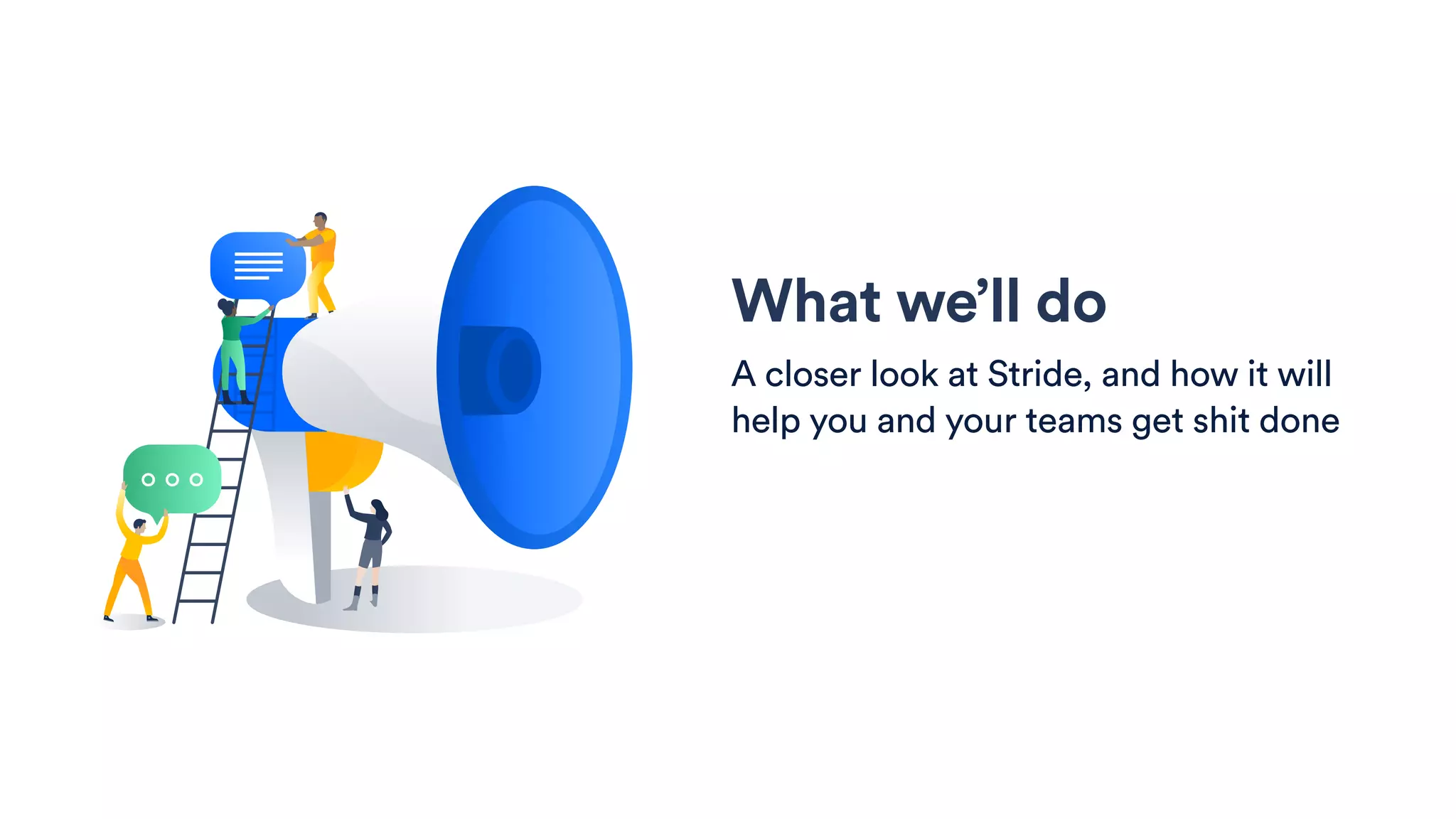 What we'll do

A closer look at Stride, and how it will help you and your teams get shit done